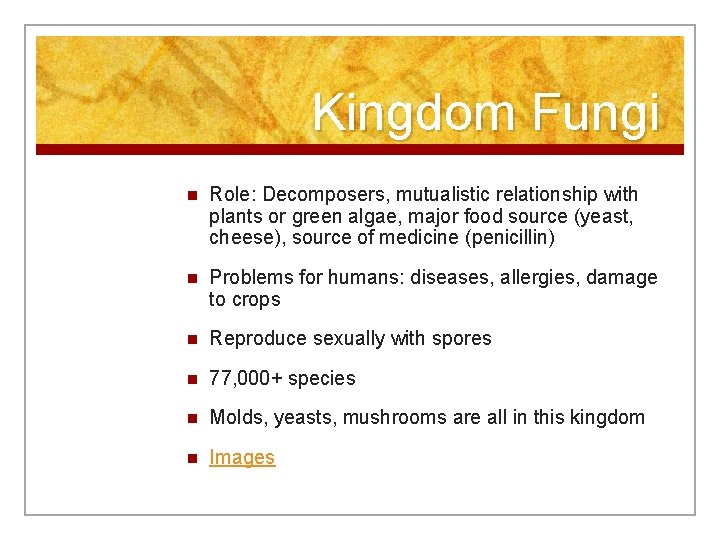 Kingdom Fungi

- Role: Decomposers, mutualistic relationship with plants or green algae, major food source (yeast, cheese), source of medicine (penicillin)
- Problems for humans: diseases, allergies, damage to crops
- Reproduce sexually with spores
- 77,000+ species
- Molds, yeasts, mushrooms are all in this kingdom
- Images